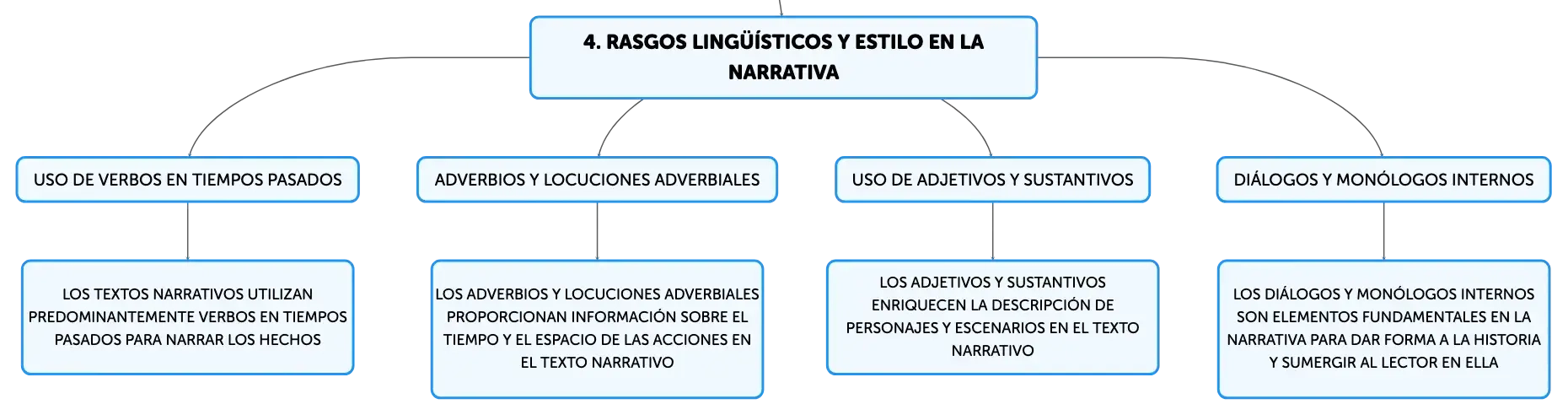 4. RASGOS LINGÜÍSTICOS Y ESTILO EN LA NARRATIVA

USO DE VERBOS EN TIEMPOS PASADOS

LOS TEXTOS NARRATIVOS UTILIZAN PREDOMINANTEMENTE VERBOS EN TIEMPOS PASADOS PARA NARRAR LOS HECHOS

ADVERBIOS Y LOCUCIONES ADVERBIALES

LOS ADVERBIOS Y LOCUCIONES ADVERBIALES PROPORCIONAN INFORMACIÓN SOBRE EL TIEMPO Y EL ESPACIO DE LAS ACCIONES EN EL TEXTO NARRATIVO

USO DE ADJETIVOS Y SUSTANTIVOS

LOS ADJETIVOS Y SUSTANTIVOS ENRIQUECEN LA DESCRIPCIÓN DE PERSONAJES Y ESCENARIOS EN EL TEXTO NARRATIVO

DIÁLOGOS Y MONÓLOGOS INTERNOS

LOS DIÁLOGOS Y MONÓLOGOS INTERNOS SON ELEMENTOS FUNDAMENTALES EN LA NARRATIVA PARA DAR FORMA A LA HISTORIA Y SUMERGIR AL LECTOR EN ELLA